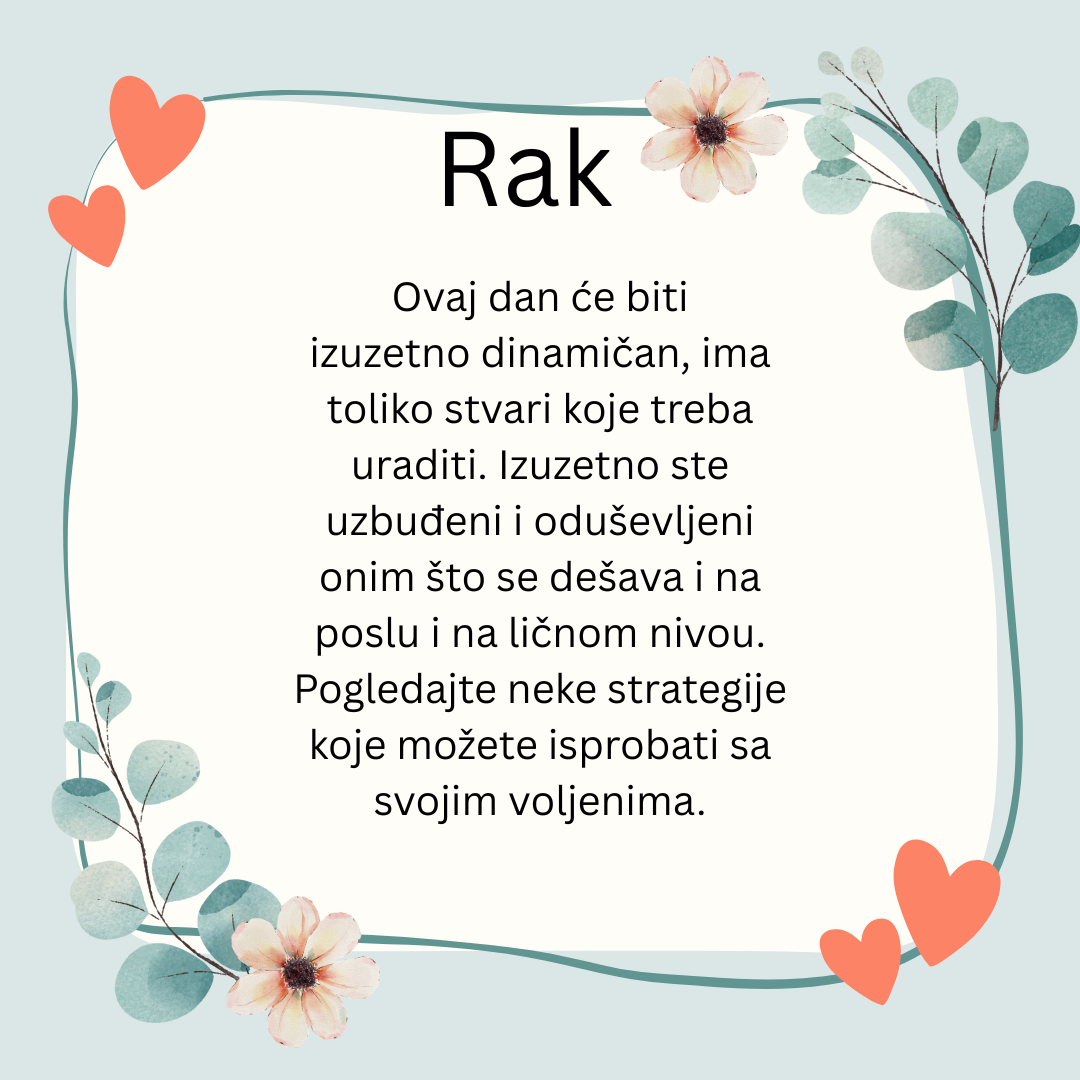 Rak

Ovaj dan će biti izuzetno dinamičan, ima toliko stvari koje treba uraditi. Izuzetno ste uzbuđeni i oduševljeni onim što se dešava i na poslu i na ličnom nivou. Pogledajte neke strategije koje možete isprobati sa svojim voljenima.